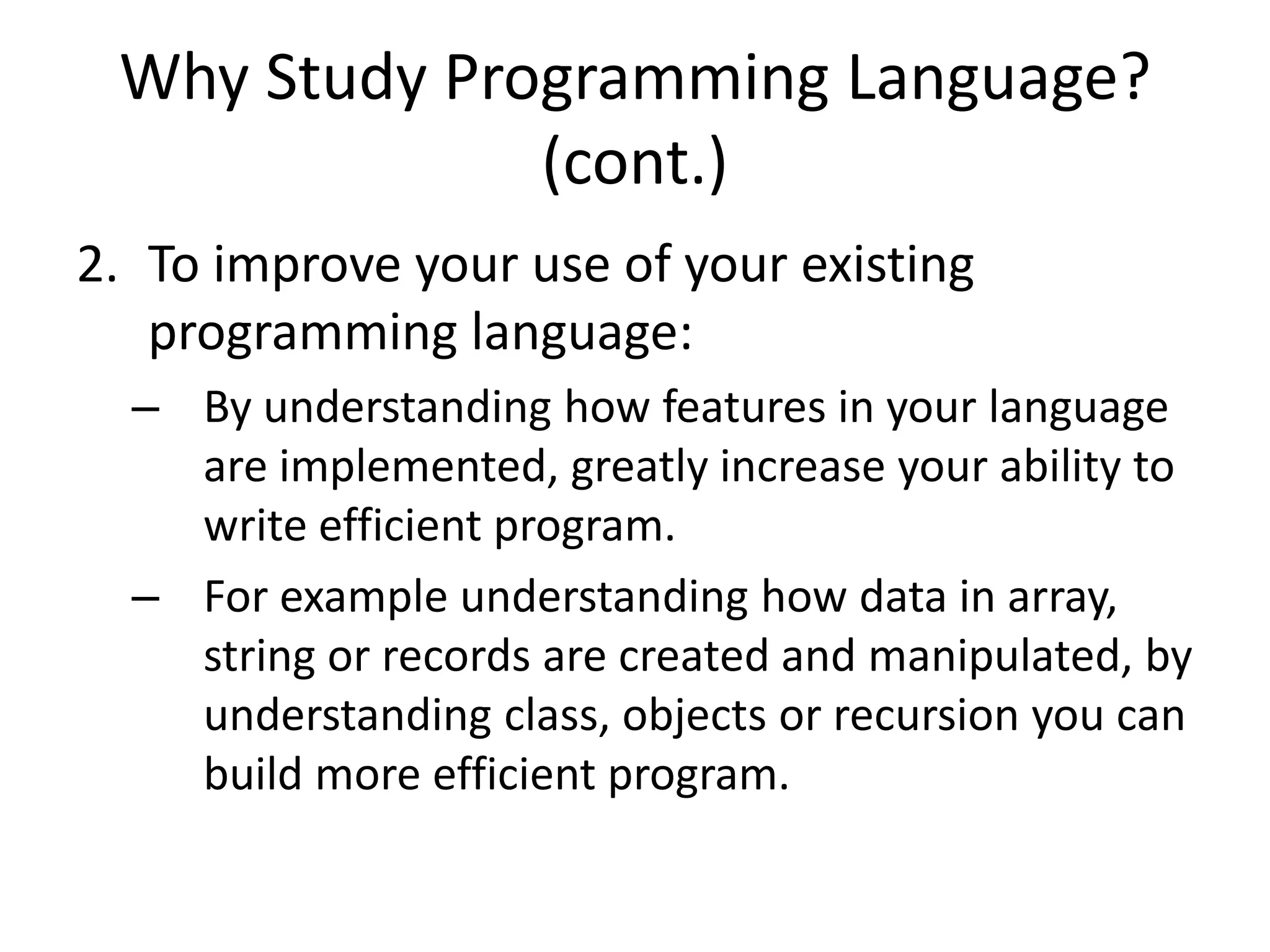 Why Study Programming Language? (cont.)

2. To improve your use of your existing programming language:

– By understanding how features in your language are implemented, greatly increase your ability to write efficient program.

– For example understanding how data in array, string or records are created and manipulated, by understanding class, objects or recursion you can build more efficient program.